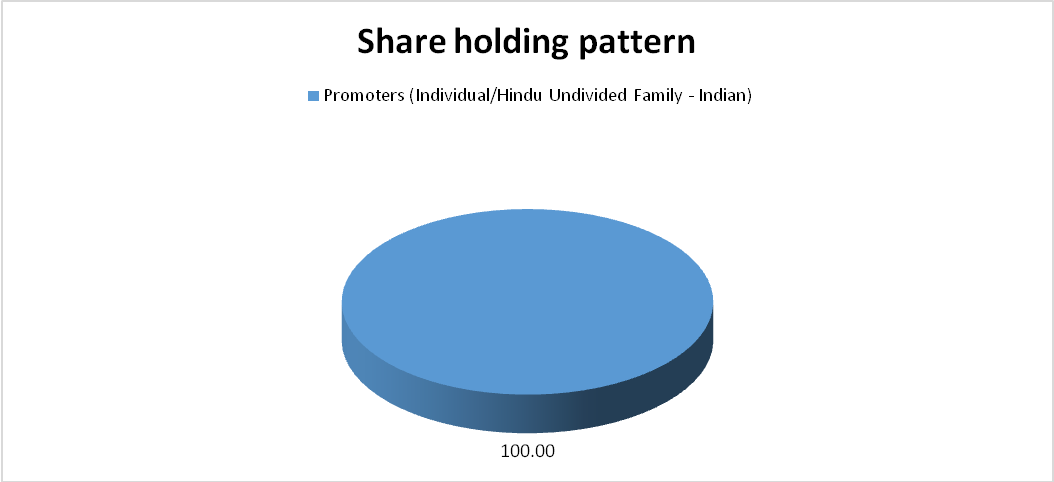 Share holding pattern

Promoters (Individual/Hindu Undivided Family - Indian)

100.00